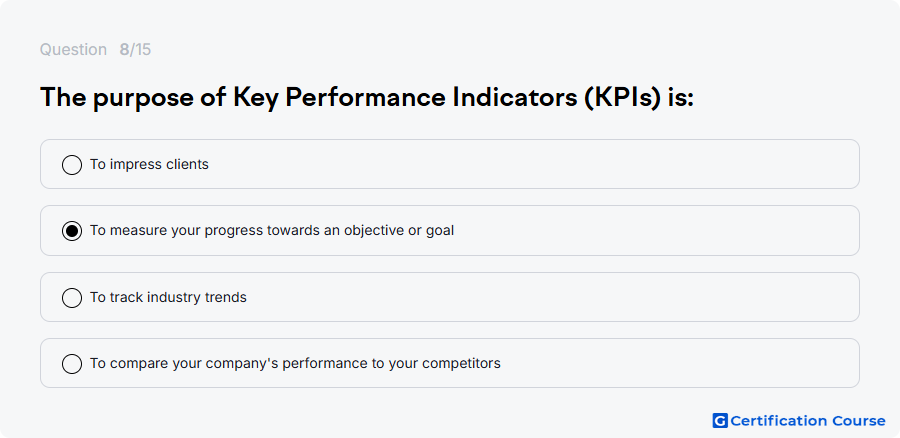 Question 8/15

The purpose of Key Performance Indicators (KPIs) is:

To impress clients

To measure your progress towards an objective or goal

To track industry trends

To compare your company's performance to your competitors

G Certification Course